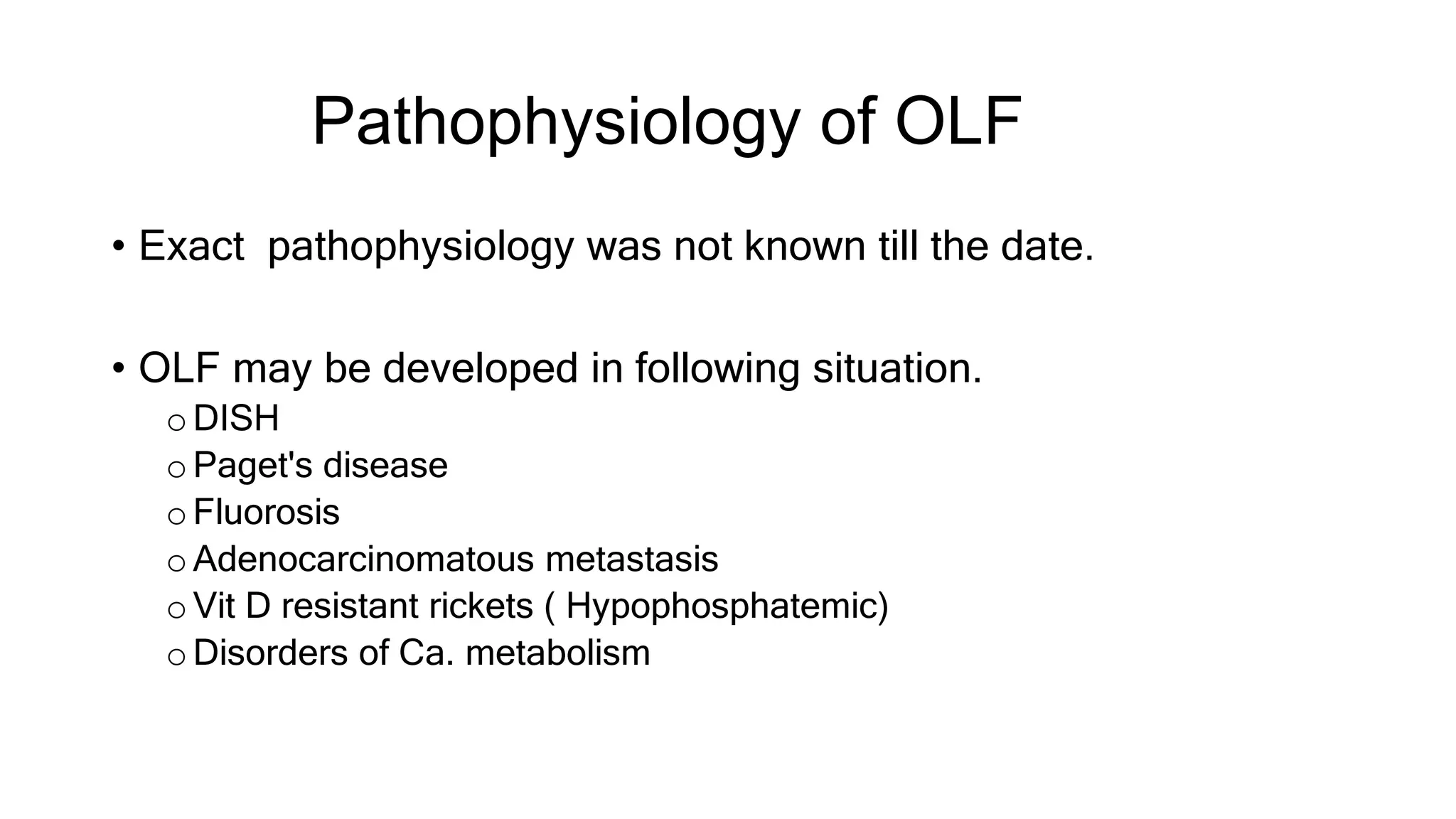 Pathophysiology of OLF

• Exact pathophysiology was not known till the date.

• OLF may be developed in following situation.
  o DISH
  o Paget's disease
  o Fluorosis
  o Adenocarcinomatous metastasis
  o Vit D resistant rickets ( Hypophosphatemic)
  o Disorders of Ca. metabolism